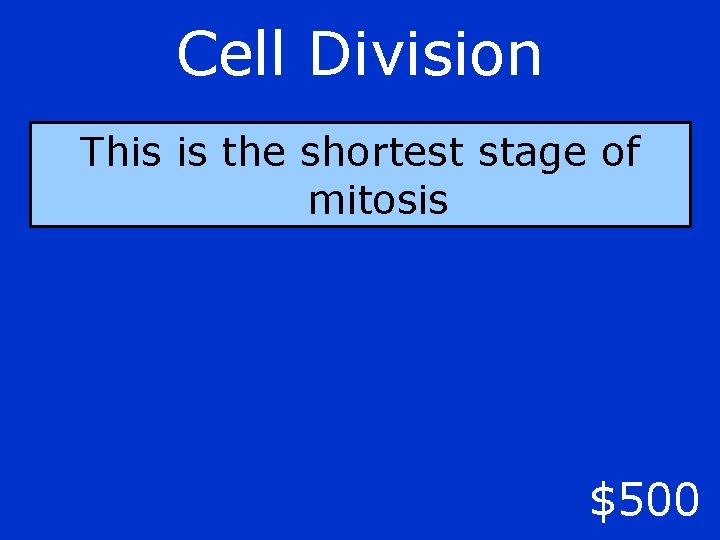 Cell Division

This is the shortest stage of mitosis

\$500